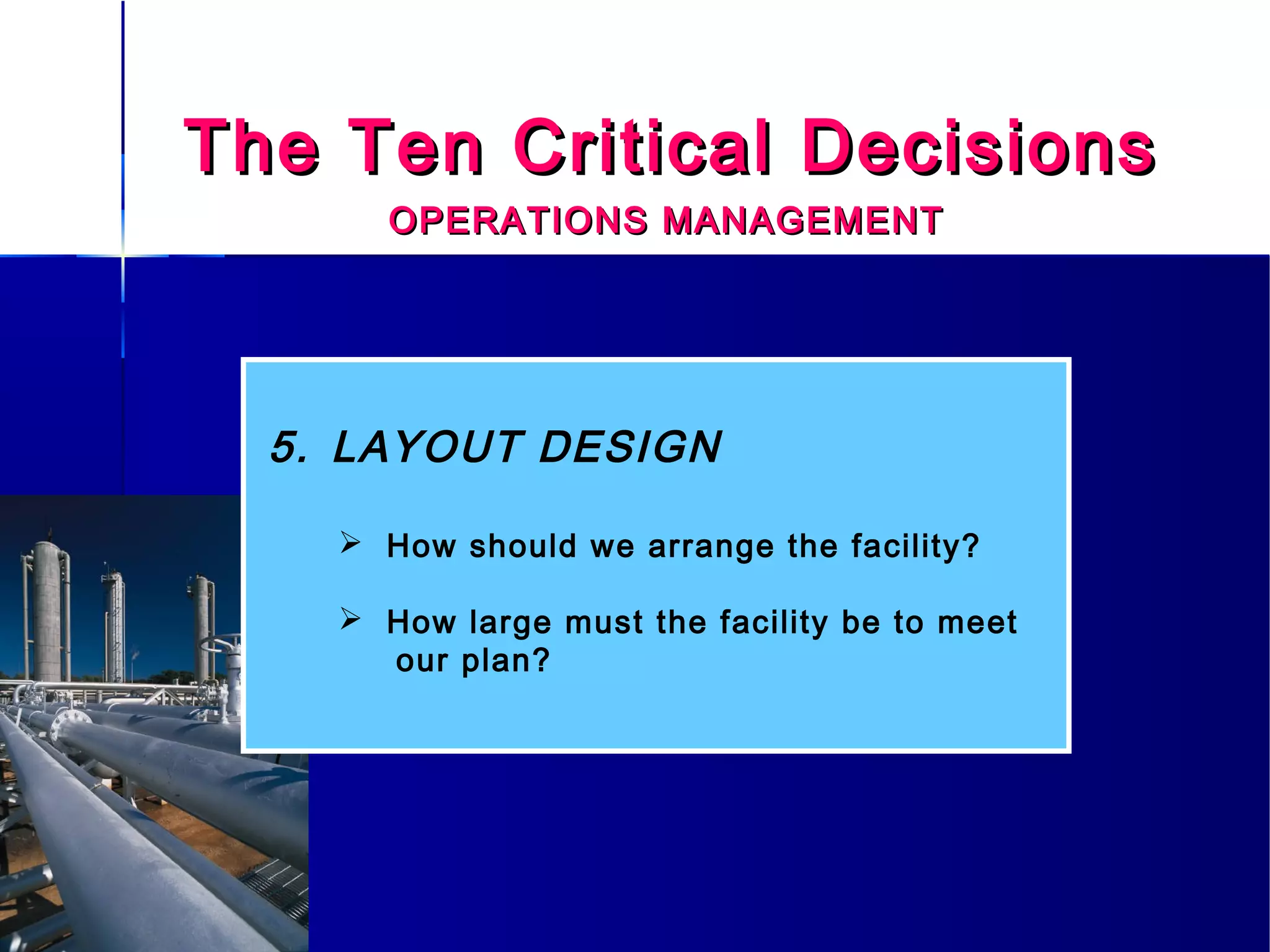 The Ten Critical Decisions

OPERATIONS MANAGEMENT

5. LAYOUT DESIGN

➢ How should we arrange the facility?

➢ How large must the facility be to meet our plan?